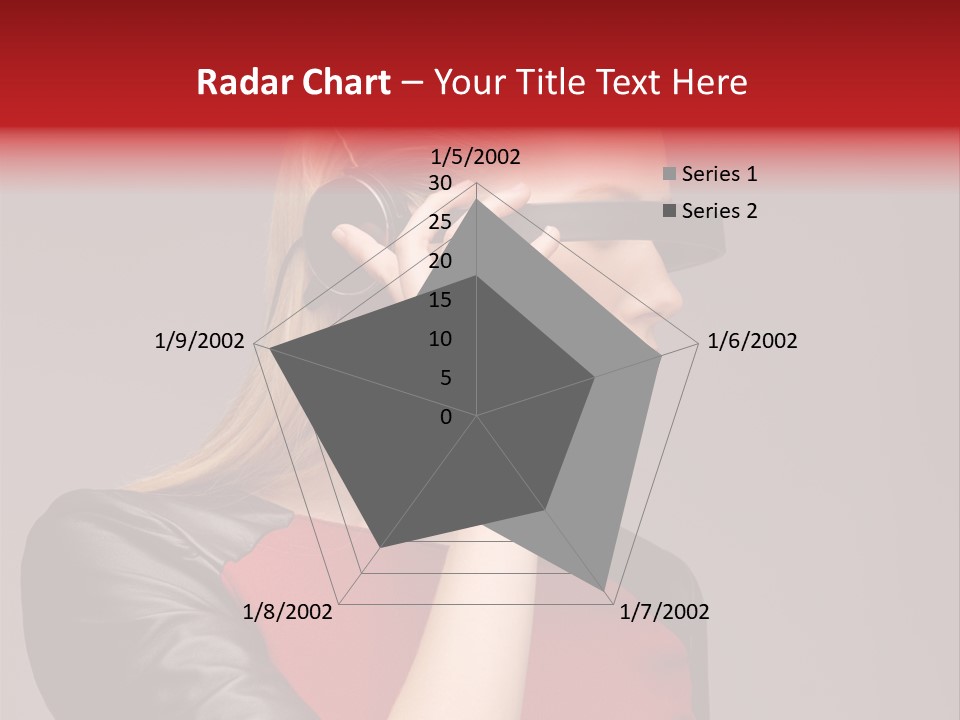 Radar Chart – Your Title Text Here

1/5/2002
30
25
20
15
10
5
0
1/6/2002
1/7/2002
1/8/2002
1/9/2002

Series 1
Series 2